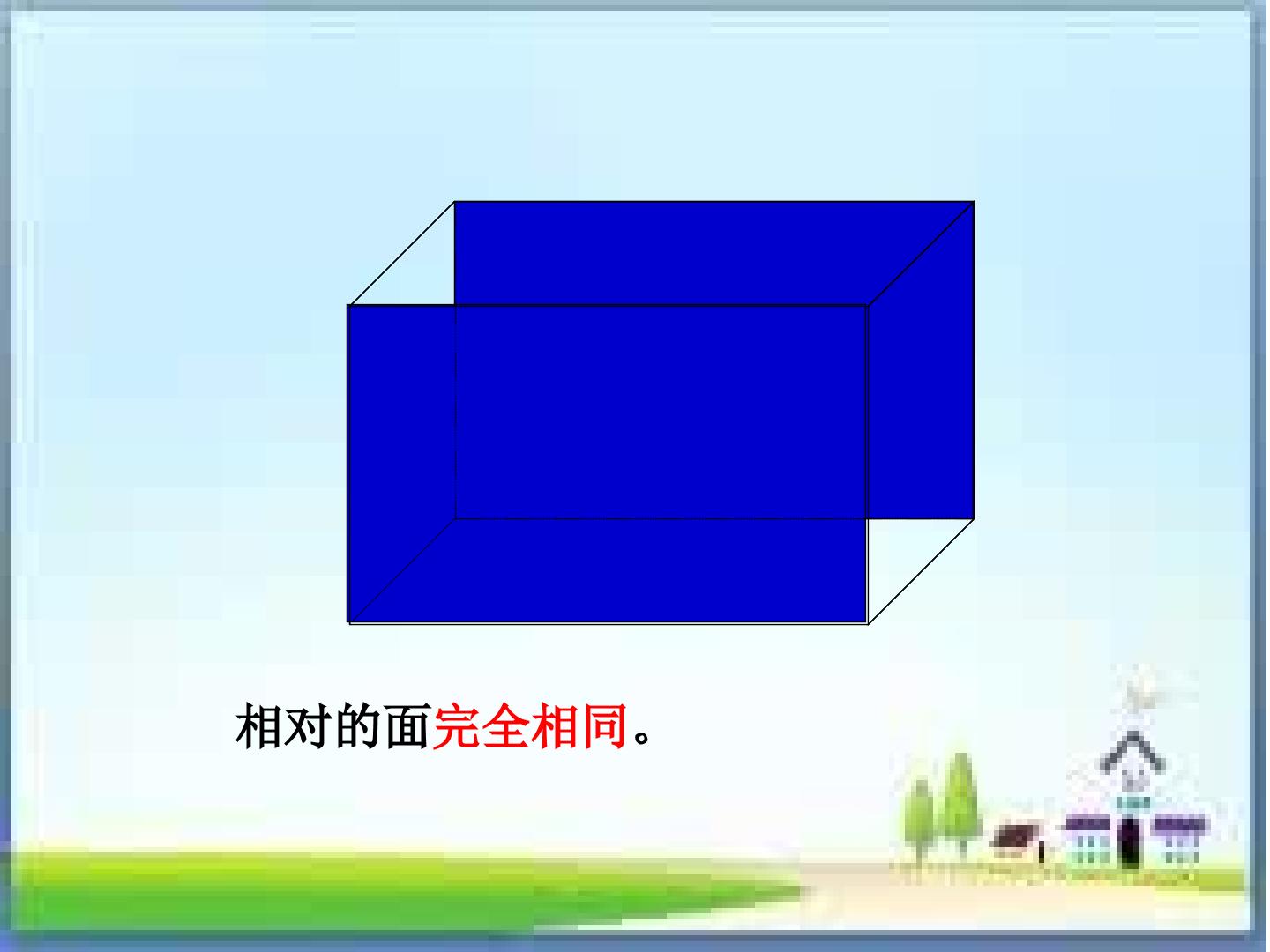 相对的面完全相同。